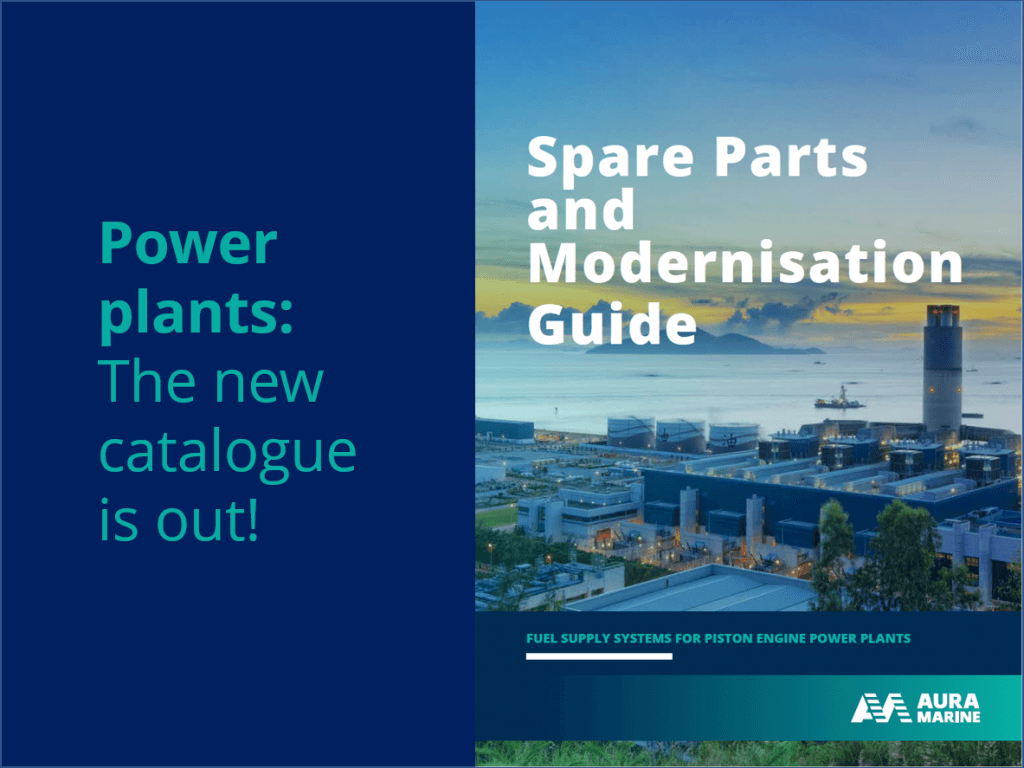 Power plants: The new catalogue is out!

Spare Parts and Modernisation Guide

FUEL SUPPLY SYSTEMS FOR PISTON ENGINE POWER PLANTS

AURA MARINE